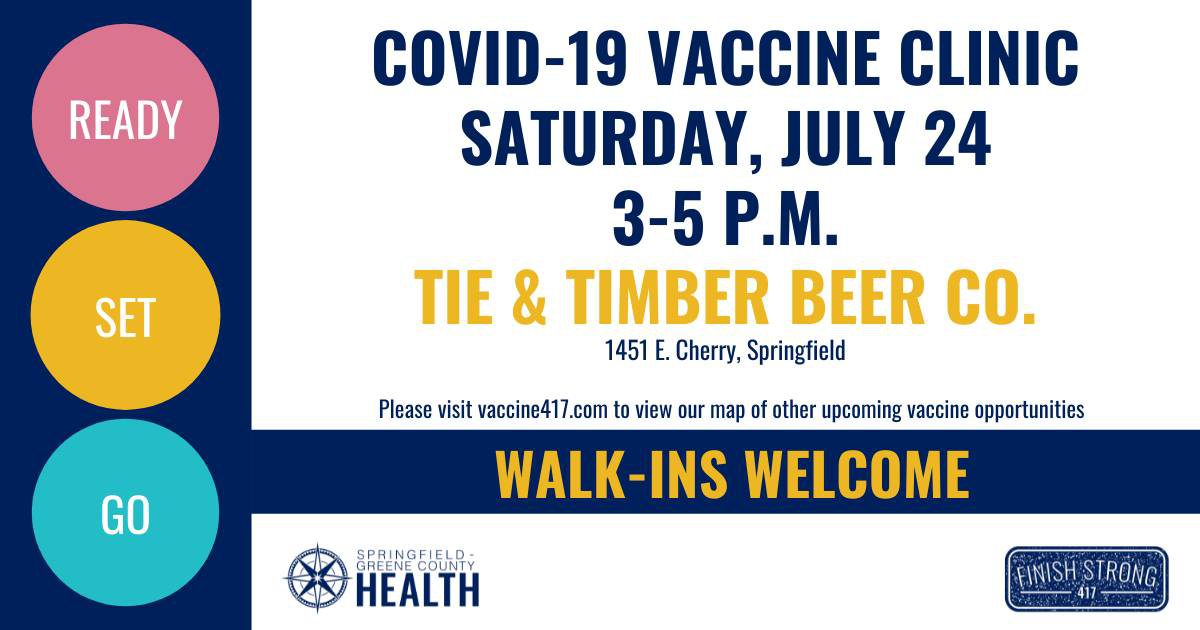 READY

SET

GO

COVID-19 VACCINE CLINIC
SATURDAY, JULY 24
3-5 P.M.
TIE & TIMBER BEER CO.
1451 E. Cherry, Springfield

Please visit vaccine417.com to view our map of other upcoming vaccine opportunities

WALK-INS WELCOME

SPRINGFIELD - GREENE COUNTY HEALTH

FINISH STRONG 417